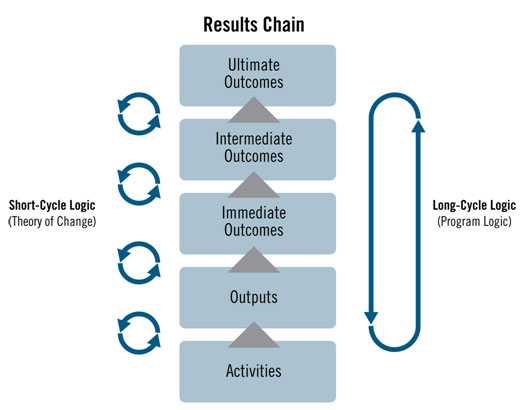 Results Chain

Ultimate Outcomes

Intermediate Outcomes

Immediate Outcomes

Outputs

Activities

Short-Cycle Logic
(Theory of Change)

Long-Cycle Logic
(Program Logic)